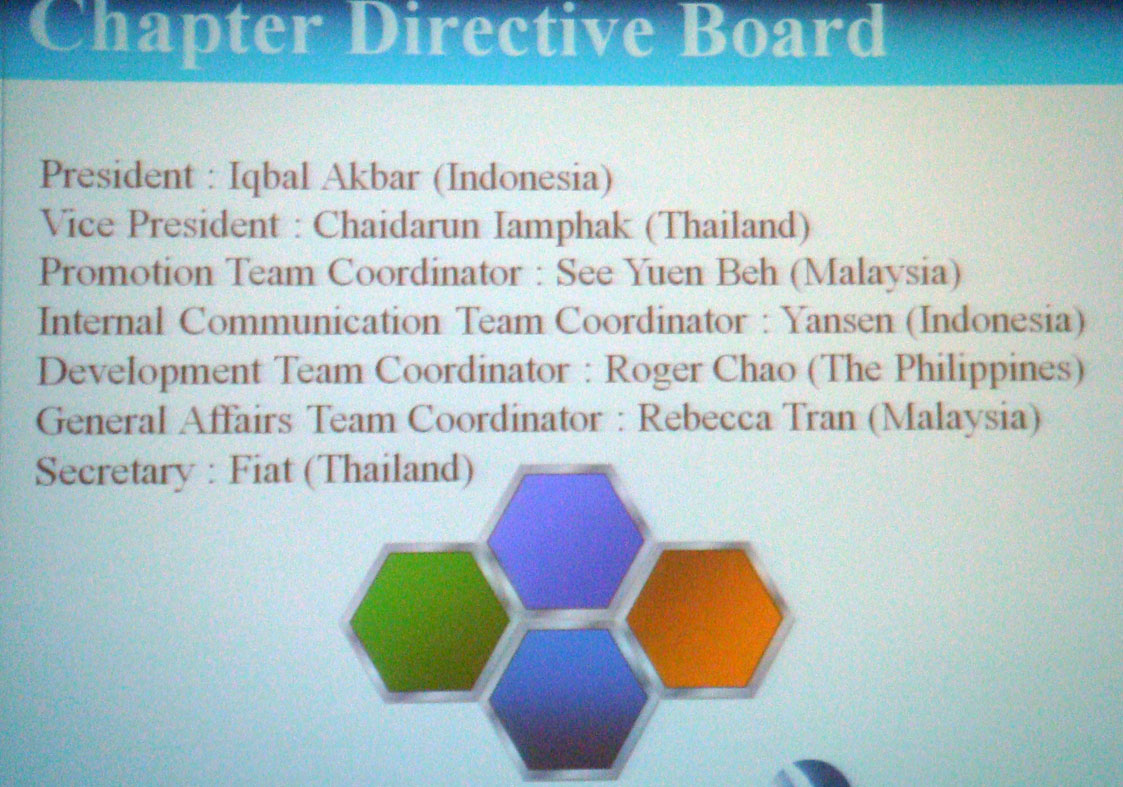 Chapter Directive Board

President : Iqbal Akbar (Indonesia)
Vice President : Chaidarun Iamphak (Thailand)
Promotion Team Coordinator : See Yuen Beh (Malaysia)
Internal Communication Team Coordinator : Yansen (Indonesia)
Development Team Coordinator : Roger Chao (The Philippines)
General Affairs Team Coordinator : Rebecca Tran (Malaysia)
Secretary : Fiat (Thailand)